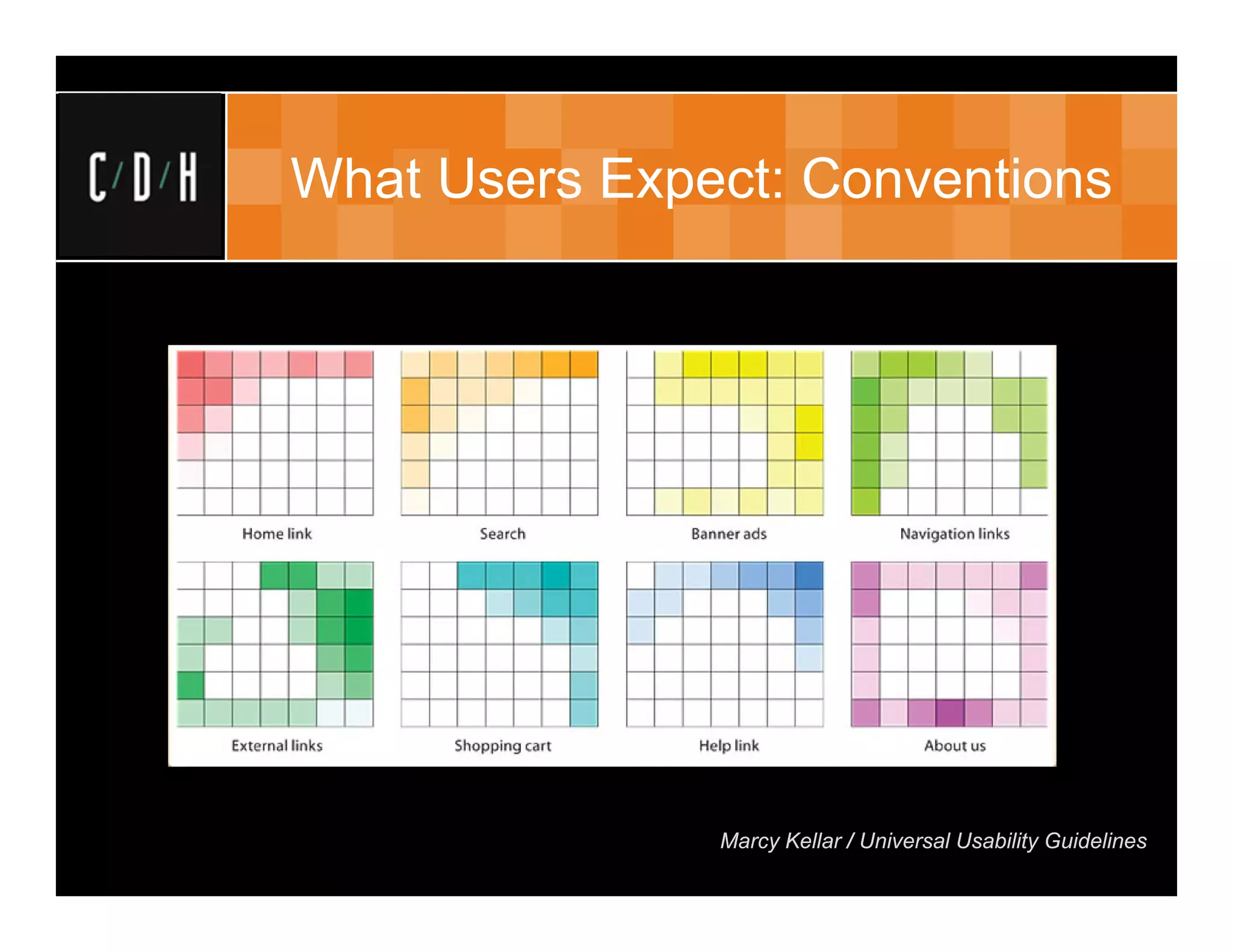 C/D/H

What Users Expect: Conventions

Home link

Search

Banner ads

Navigation links

External links

Shopping cart

Help link

About us

Marcy Kellar / Universal Usability Guidelines